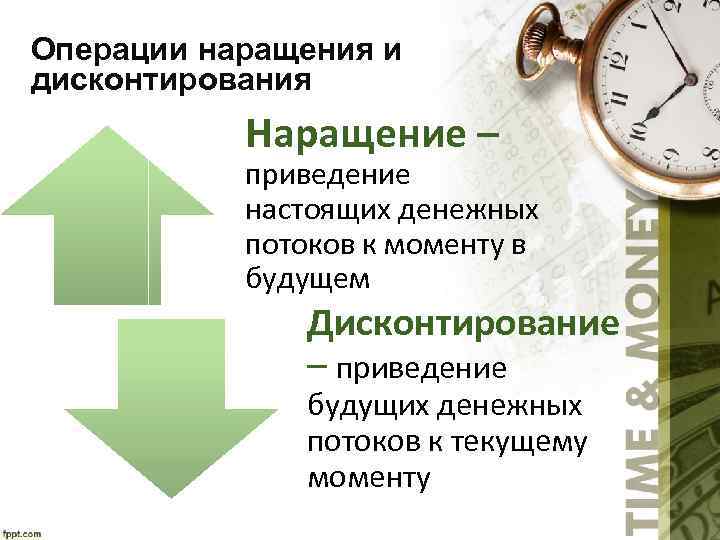 Операции наращения и дисконтирования

Наращение – приведение настоящих денежных потоков к моменту в будущем

Дисконтирование – приведение будущих денежных потоков к текущему моменту

TIME & MONEY

fppt.com